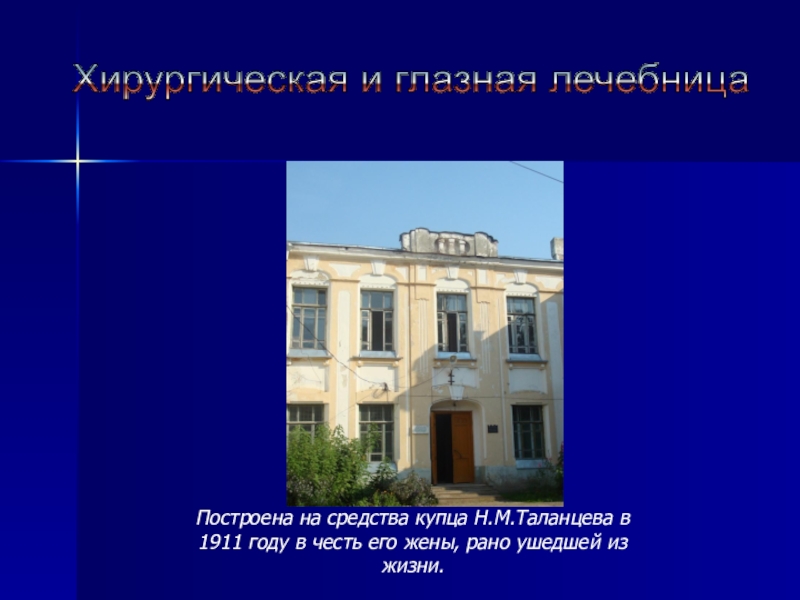 Хирургическая и глазная лечебница

Построена на средства купца Н.М.Таланцева в 1911 году в честь его жены, рано ушедшей из жизни.